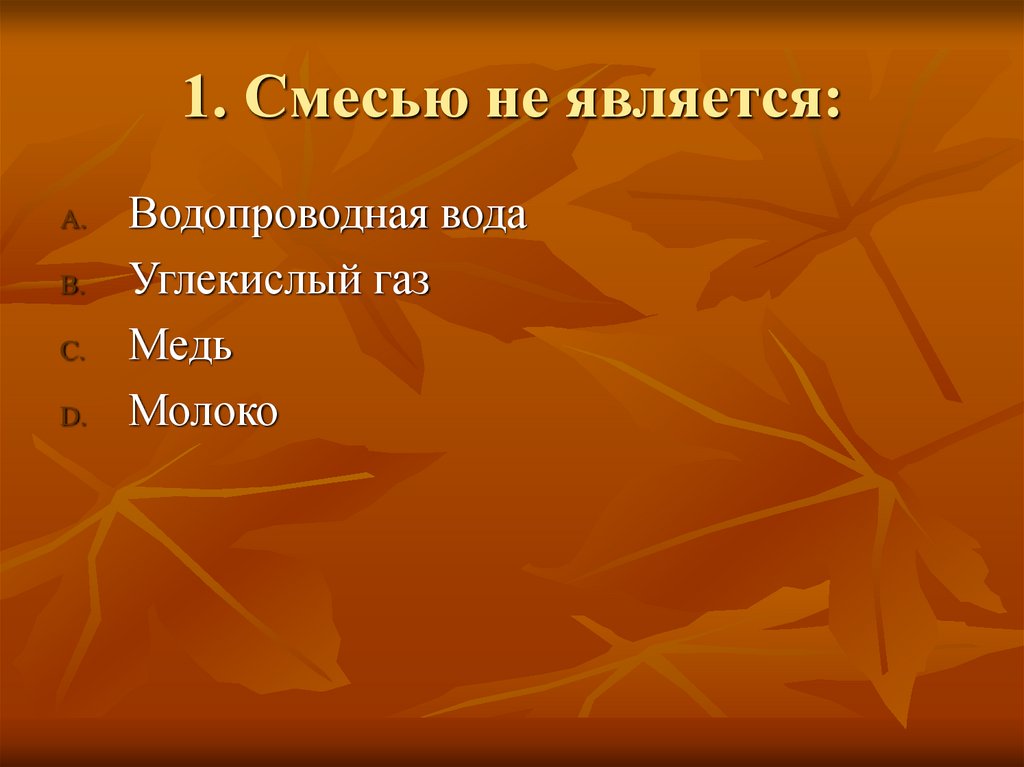 1. Смесью не является:

A. Водопроводная вода
B. Углекислый газ
C. Медь
D. Молоко